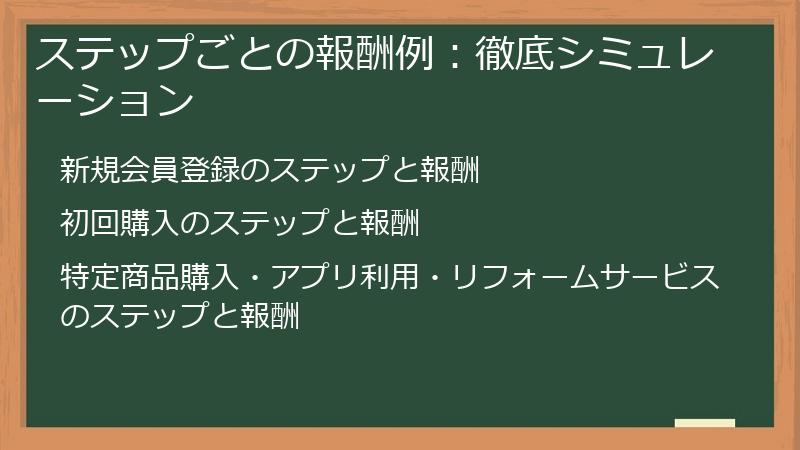 ステップごとの報酬例：徹底シミュレーション

新規会員登録のステップと報酬

初回購入のステップと報酬

特定商品購入・アプリ利用・リフォームサービスのステップと報酬